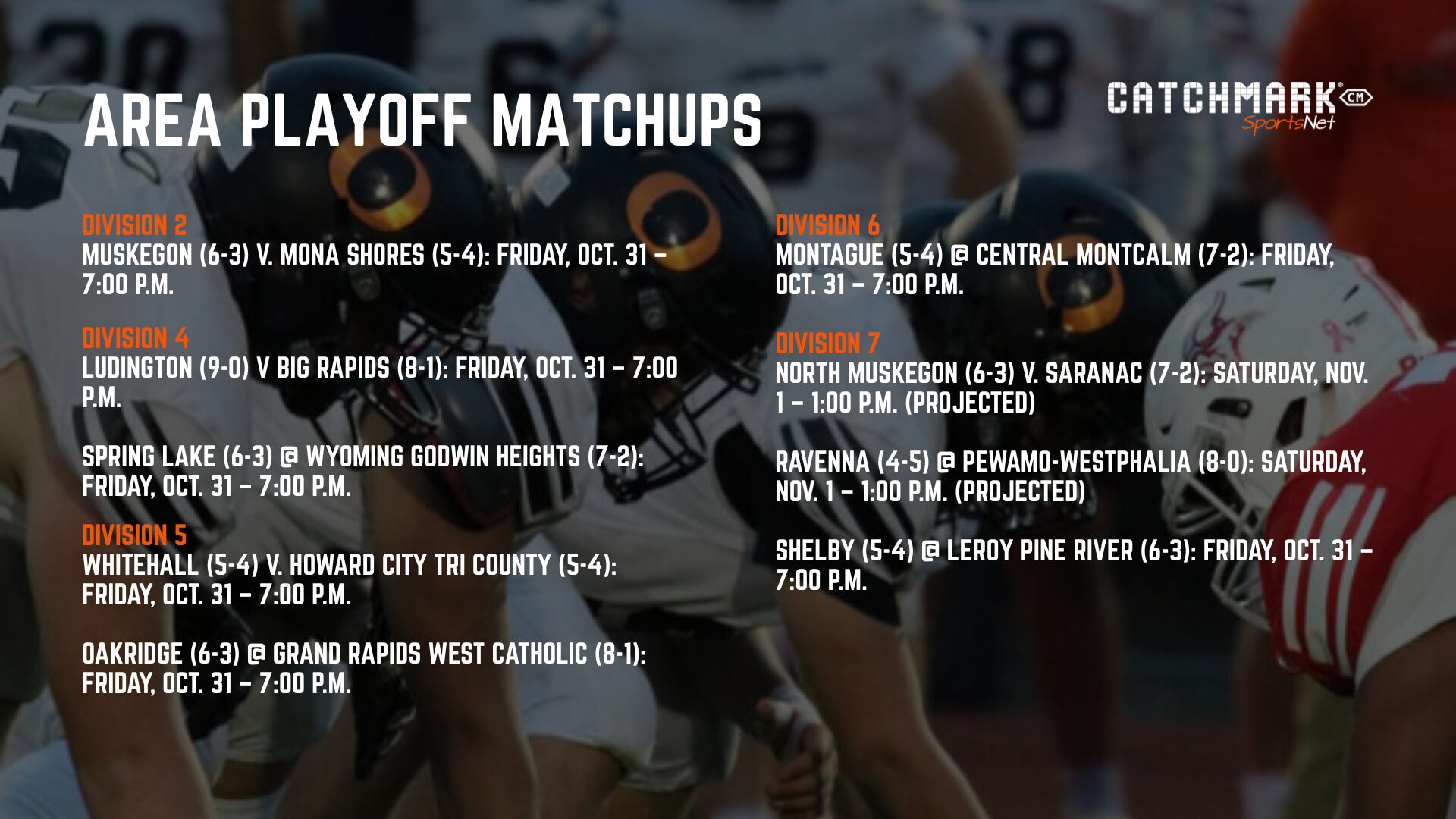 AREA PLAYOFF MATCHUPS

CATCHMARK CM SportsNet

DIVISION 2
MUSKEGON (6-3) V. MONA SHORES (5-4): FRIDAY, OCT. 31 – 7:00 P.M.

DIVISION 4
LUDINGTON (9-0) V BIG RAPIDS (8-1): FRIDAY, OCT. 31 – 7:00 P.M.

SPRING LAKE (6-3) @ WYOMING GODWIN HEIGHTS (7-2): FRIDAY, OCT. 31 – 7:00 P.M.

DIVISION 5
WHITEHALL (5-4) V. HOWARD CITY TRI COUNTY (5-4): FRIDAY, OCT. 31 – 7:00 P.M.

OAKRIDGE (6-3) @ GRAND RAPIDS WEST CATHOLIC (8-1): FRIDAY, OCT. 31 – 7:00 P.M.

DIVISION 6
MONTAGUE (5-4) @ CENTRAL MONTCALM (7-2): FRIDAY, OCT. 31 – 7:00 P.M.

DIVISION 7
NORTH MUSKEGON (6-3) V. SARANAC (7-2): SATURDAY, NOV. 1 – 1:00 P.M. (PROJECTED)

RAVENNA (4-5) @ PEWAMO-WESTPHALIA (8-0): SATURDAY, NOV. 1 – 1:00 P.M. (PROJECTED)

SHELBY (5-4) @ LEROY PINE RIVER (6-3): FRIDAY, OCT. 31 – 7:00 P.M.